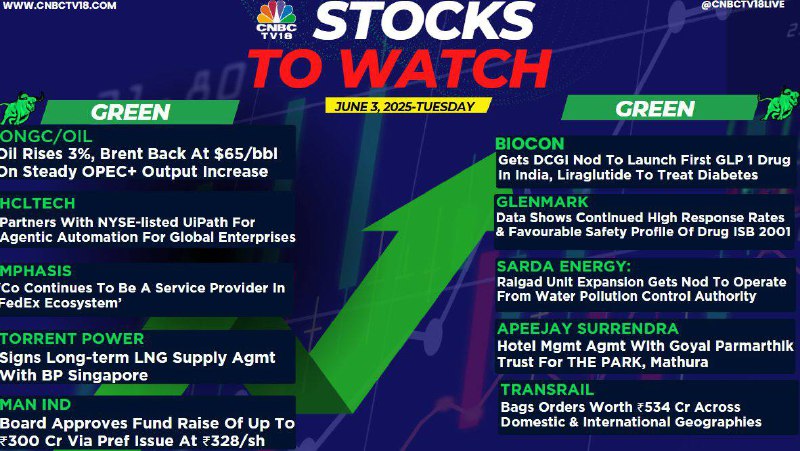 WWW.CNBCTV18.COM

CNBC TV18

STOCKS TO WATCH

@CNBCTV18LIVE

JUNE 3, 2025-TUESDAY

GREEN

ONGC/OIL
Oil Rises 3%, Brent Back At $65/bbl On Steady OPEC+ Output Increase

HCLTECH
Partners With NYSE-listed UiPath For Agentic Automation For Global Enterprises

MPHASIS
'Co Continues To Be A Service Provider In FedEx Ecosystem'

TORRENT POWER
Signs Long-term LNG Supply Agmt With BP Singapore

MAN IND
Board Approves Fund Raise Of Up To ₹300 Cr Via Pref Issue At ₹328/sh

GREEN

BIOCON
Gets DCGI Nod To Launch First GLP 1 Drug In India, Liraglutide To Treat Diabetes

GLENMARK
Data Shows Continued High Response Rates & Favourable Safety Profile Of Drug ISB 2001

SARDA ENERGY:
Raigad Unit Expansion Gets Nod To Operate From Water Pollution Control Authority

APEEJAY SURRENDRA
Hotel Mgmt Agmt With Goyal Parmarthik Trust For THE PARK, Mathura

TRANSRAIL
Bags Orders Worth ₹534 Cr Across Domestic & International Geographies